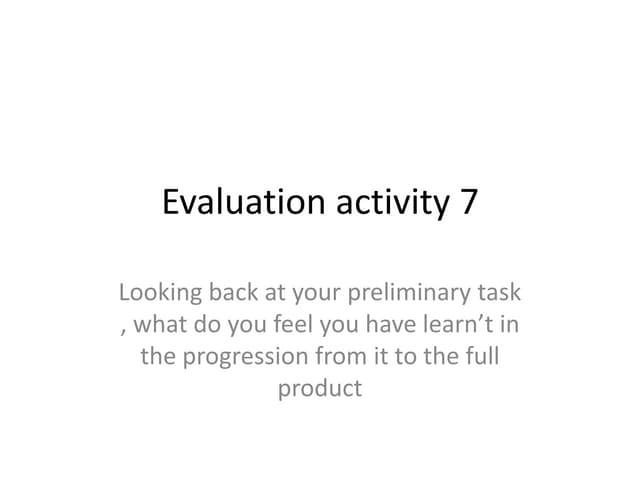 Evaluation activity 7

Looking back at your preliminary task , what do you feel you have learn’t in the progression from it to the full product